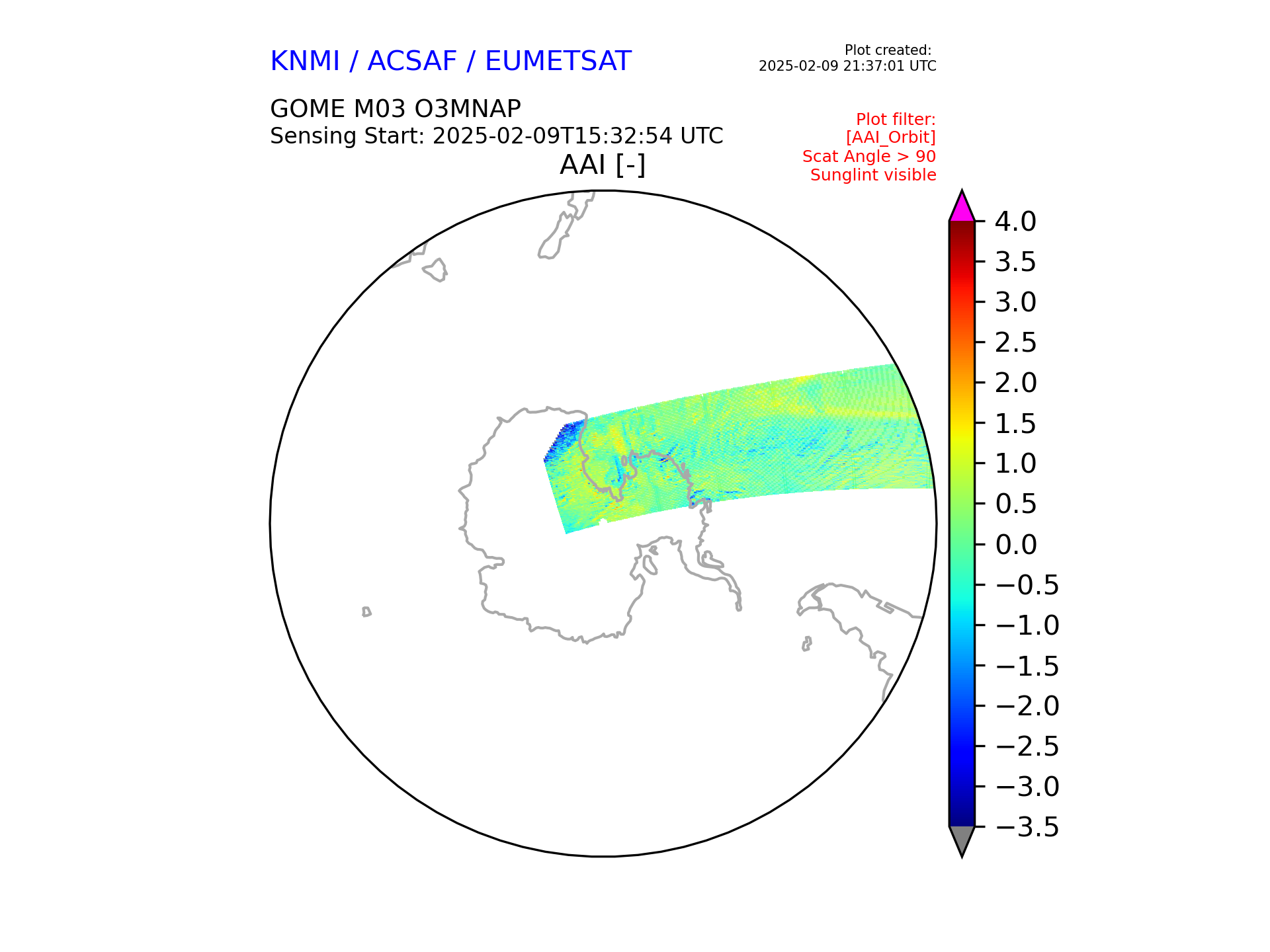 KNMI / ACSAF / EUMETSAT

Plot created:
2025-02-09 21:37:01 UTC

GOME M03 O3MNAP
Sensing Start: 2025-02-09T15:32:54 UTC

Plot filter:
[AAI_Orbit]
Scat Angle > 90
Sunglint visible

AAI [-]

4.0
3.5
3.0
2.5
2.0
1.5
1.0
0.5
0.0
−0.5
−1.0
−1.5
−2.0
−2.5
−3.0
−3.5